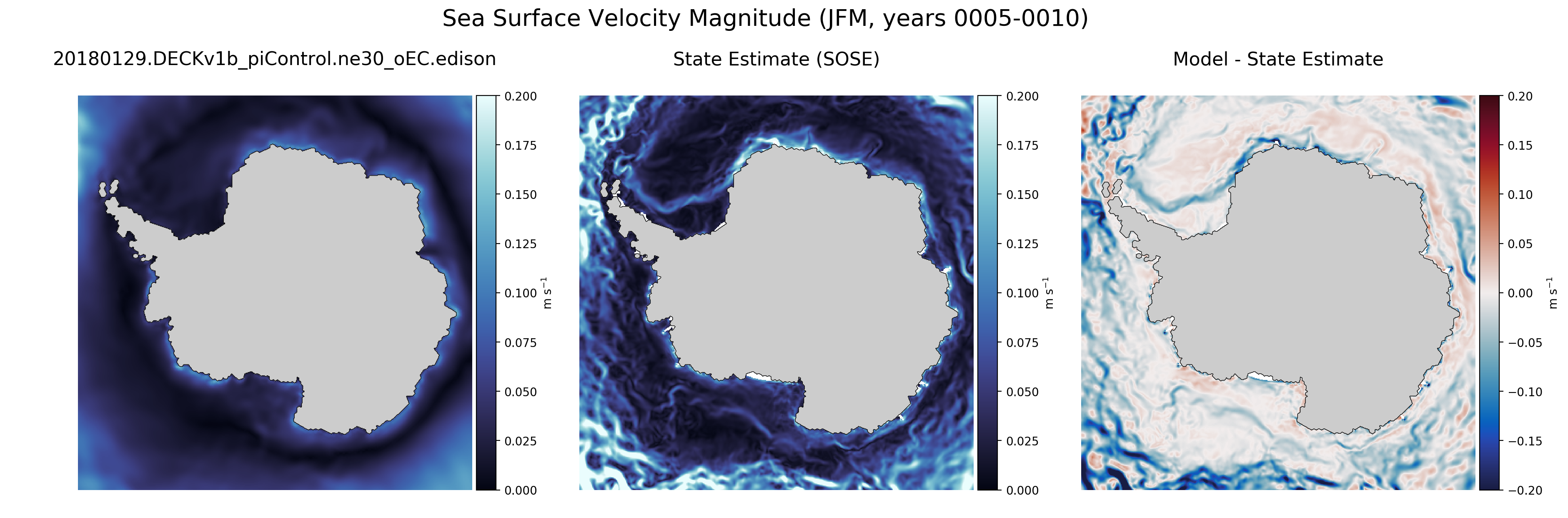 Sea Surface Velocity Magnitude (JFM, years 0005-0010)

20180129.DECKv1b_piControl.ne30_oEC.edison

0.200
0.175
0.150
0.125
0.100
0.075
0.050
0.025
0.000
m s$^{-1}$

State Estimate (SOSE)

0.200
0.175
0.150
0.125
0.100
0.075
0.050
0.025
0.000
m s$^{-1}$

Model - State Estimate

0.20
0.15
0.10
0.05
0.00
−0.05
−0.10
−0.15
−0.20
m s$^{-1}$